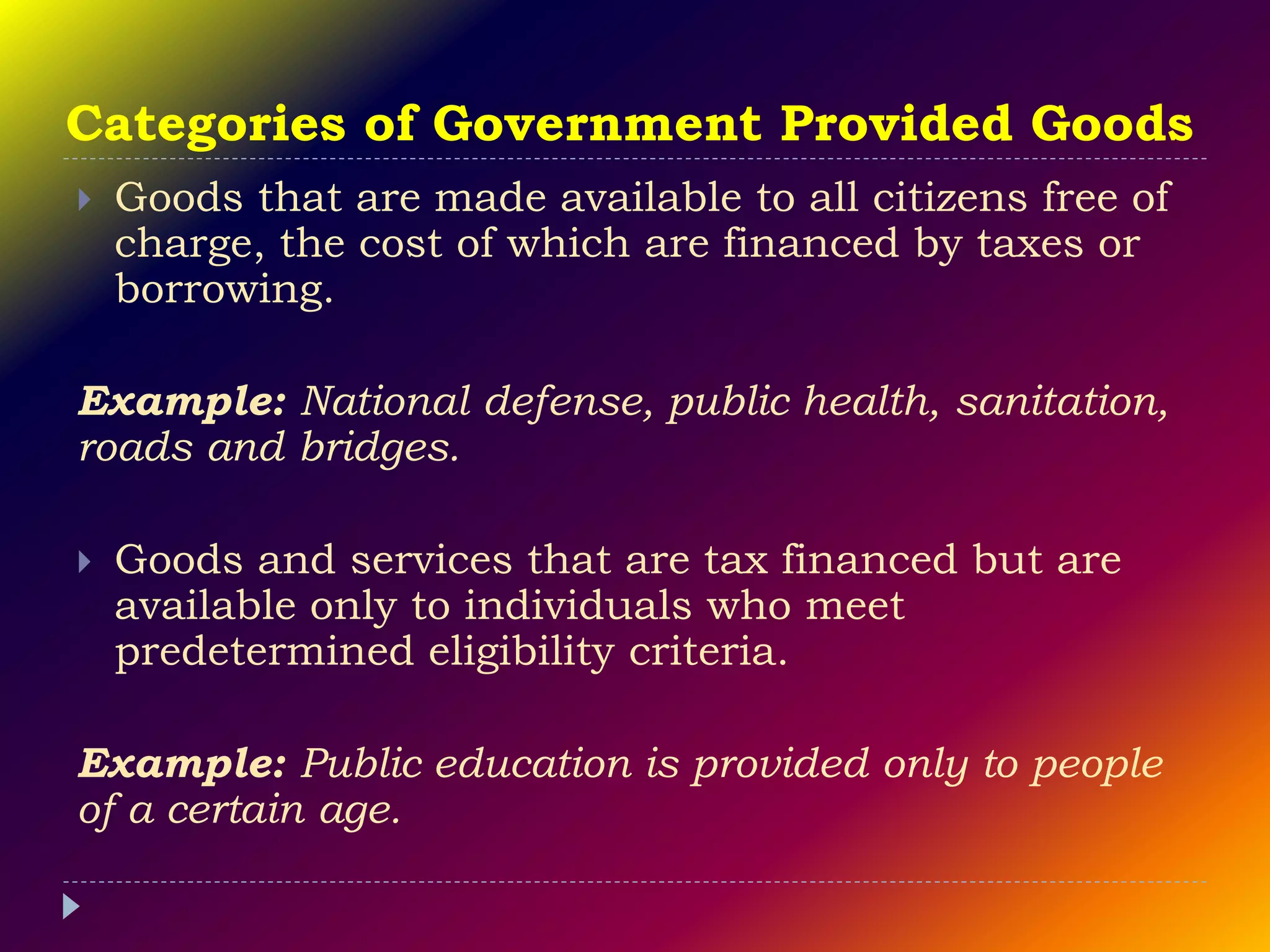 Categories of Government Provided Goods

Goods that are made available to all citizens free of charge, the cost of which are financed by taxes or borrowing.

Example: National defense, public health, sanitation, roads and bridges.

Goods and services that are tax financed but are available only to individuals who meet predetermined eligibility criteria.

Example: Public education is provided only to people of a certain age.